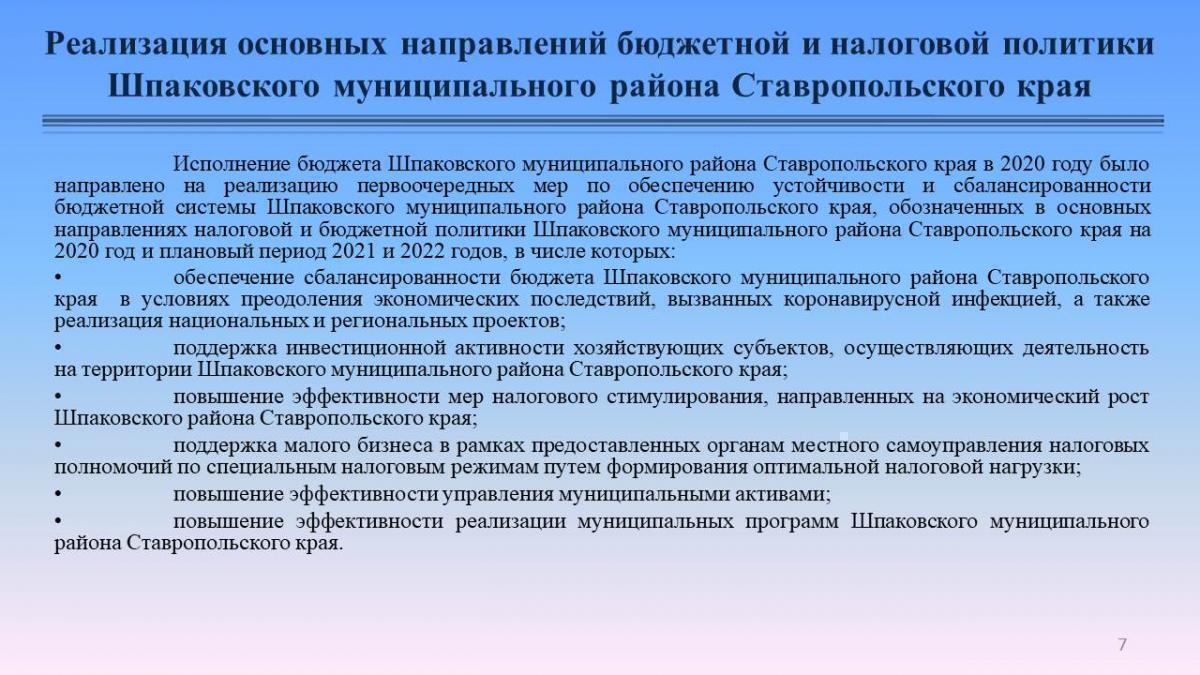 Реализация основных направлений бюджетной и налоговой политики Шпаковского муниципального района Ставропольского края

Исполнение бюджета Шпаковского муниципального района Ставропольского края в 2020 году было направлено на реализацию первоочередных мер по обеспечению устойчивости и сбалансированности бюджетной системы Шпаковского муниципального района Ставропольского края, обозначенных в основных направлениях налоговой и бюджетной политики Шпаковского муниципального района Ставропольского края на 2020 год и плановый период 2021 и 2022 годов, в числе которых:

• обеспечение сбалансированности бюджета Шпаковского муниципального района Ставропольского края в условиях преодоления экономических последствий, вызванных коронавирусной инфекцией, а также реализация национальных и региональных проектов;

• поддержка инвестиционной активности хозяйствующих субъектов, осуществляющих деятельность на территории Шпаковского муниципального района Ставропольского края;

• повышение эффективности мер налогового стимулирования, направленных на экономический рост Шпаковского района Ставропольского края;

• поддержка малого бизнеса в рамках предоставленных органам местного самоуправления налоговых полномочий по специальным налоговым режимам путем формирования оптимальной налоговой нагрузки;

• повышение эффективности управления муниципальными активами;

• повышение эффективности реализации муниципальных программ Шпаковского муниципального района Ставропольского края.

7